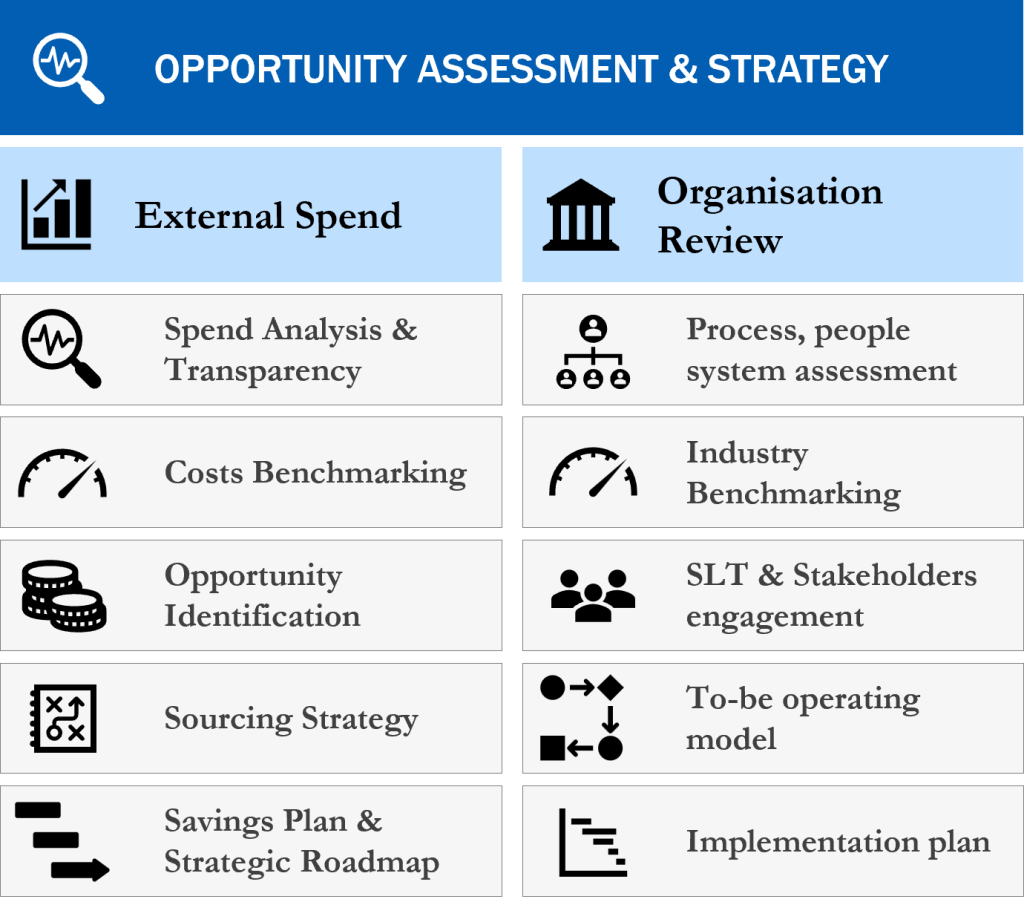 OPPORTUNITY ASSESSMENT & STRATEGY

External Spend

Spend Analysis & Transparency

Costs Benchmarking

Opportunity Identification

Sourcing Strategy

Savings Plan & Strategic Roadmap

Organisation Review

Process, people system assessment

Industry Benchmarking

SLT & Stakeholders engagement

To-be operating model

Implementation plan